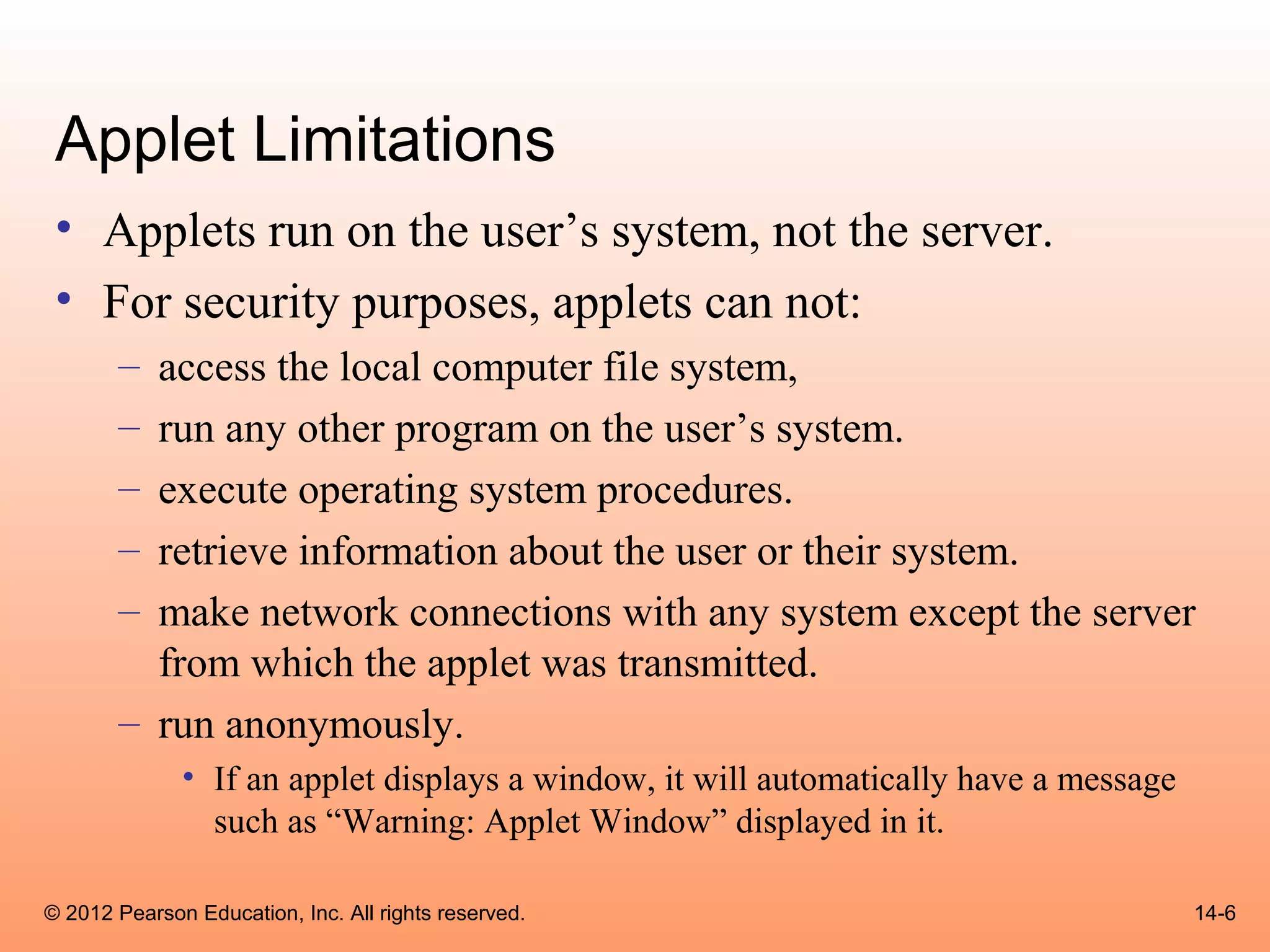 Applet Limitations

• Applets run on the user’s system, not the server.
• For security purposes, applets can not:
  – access the local computer file system,
  – run any other program on the user’s system.
  – execute operating system procedures.
  – retrieve information about the user or their system.
  – make network connections with any system except the server from which the applet was transmitted.
  – run anonymously.
    • If an applet displays a window, it will automatically have a message such as “Warning: Applet Window” displayed in it.

© 2012 Pearson Education, Inc. All rights reserved.

14-6